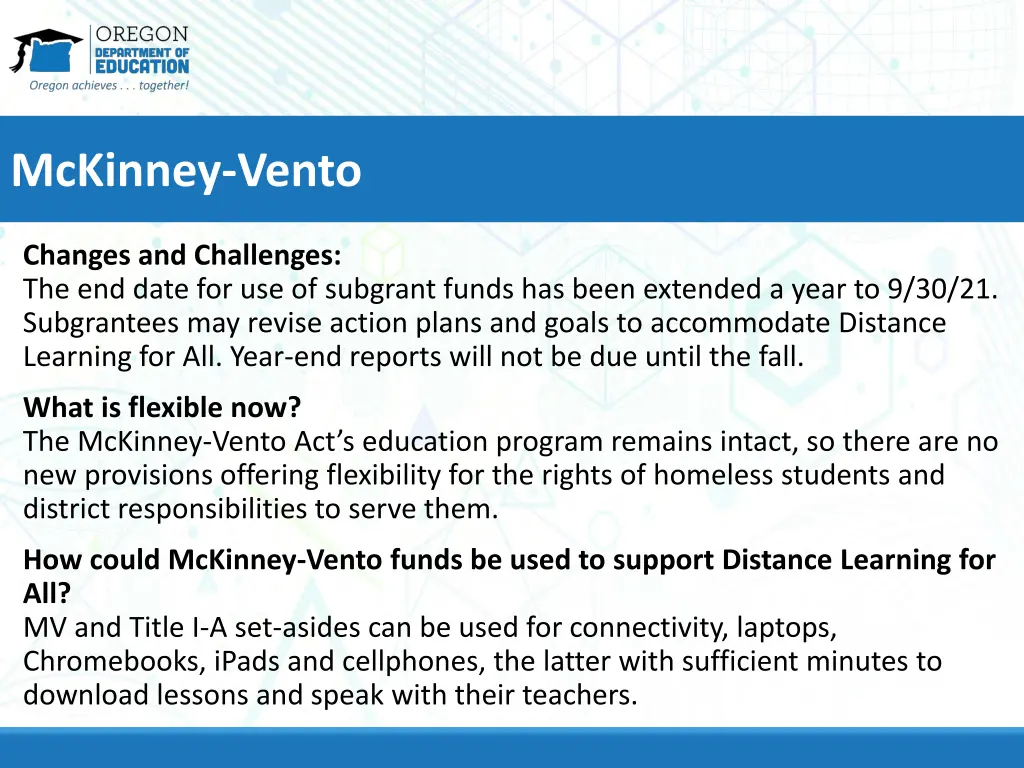 OREGON
DEPARTMENT OF
EDUCATION
Oregon achieves . . . together!

McKinney-Vento

Changes and Challenges:
The end date for use of subgrant funds has been extended a year to 9/30/21. Subgrantees may revise action plans and goals to accommodate Distance Learning for All. Year-end reports will not be due until the fall.

What is flexible now?
The McKinney-Vento Act's education program remains intact, so there are no new provisions offering flexibility for the rights of homeless students and district responsibilities to serve them.

How could McKinney-Vento funds be used to support Distance Learning for All?
MV and Title I-A set-asides can be used for connectivity, laptops, Chromebooks, iPads and cellphones, the latter with sufficient minutes to download lessons and speak with their teachers.